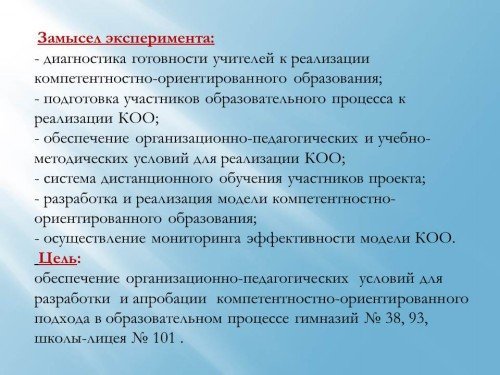 Замысел эксперимента:
- диагностика готовности учителей к реализации компетентностно-ориентированного образования;
- подготовка участников образовательного процесса к реализации КОО;
- обеспечение организационно-педагогических и учебно-методических условий для реализации КОО;
- система дистанционного обучения участников проекта;
- разработка и реализация модели компетентностно-ориентированного образования;
- осуществление мониторинга эффективности модели КОО.
Цель:
обеспечение организационно-педагогических условий для разработки и апробации компетентностно-ориентированного подхода в образовательном процессе гимназий № 38, 93, школы-лицея № 101 .